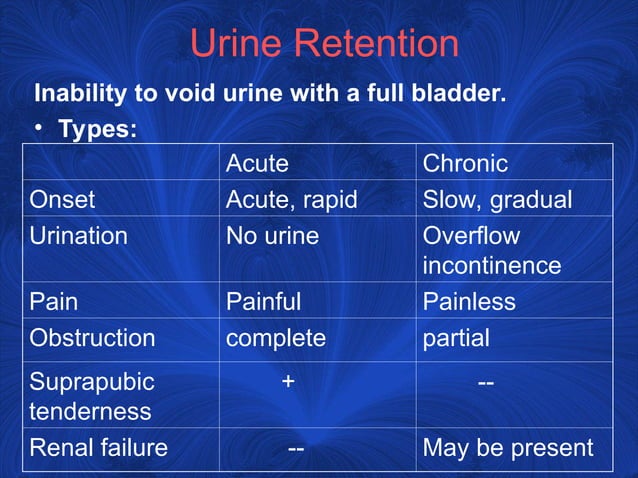 Urine Retention

Inability to void urine with a full bladder.

• Types:

| | Acute | Chronic |
|---|---|---|
| Onset | Acute, rapid | Slow, gradual |
| Urination | No urine | Overflow incontinence |
| Pain | Painful | Painless |
| Obstruction | complete | partial |
| Suprapubic tenderness | + | -- |
| Renal failure | -- | May be present |